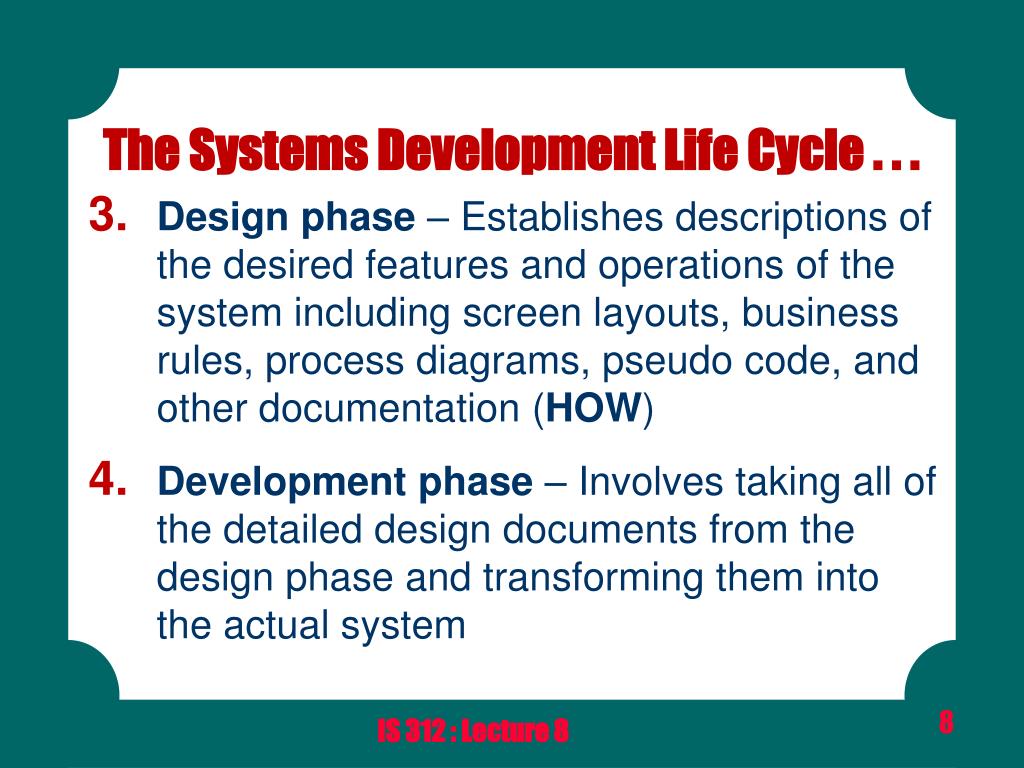 The Systems Development Life Cycle . . .

3. Design phase – Establishes descriptions of the desired features and operations of the system including screen layouts, business rules, process diagrams, pseudo code, and other documentation (HOW)

4. Development phase – Involves taking all of the detailed design documents from the design phase and transforming them into the actual system

IS 312 : Lecture 8

8